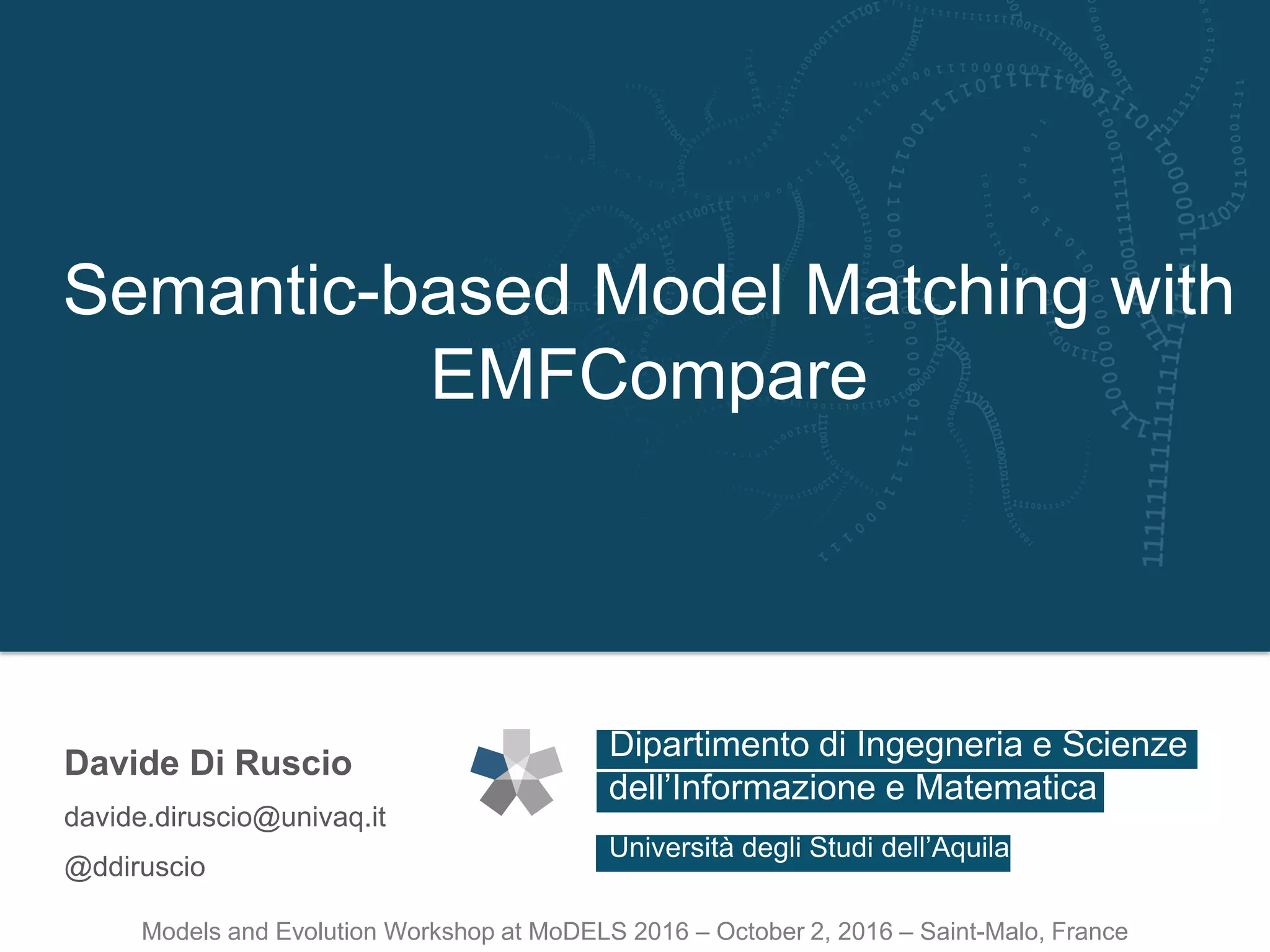 Semantic-based Model Matching with EMFCompare

Davide Di Ruscio

davide.diruscio@univaq.it

@ddiruscio

Dipartimento di Ingegneria e Scienze dell'Informazione e Matematica

Università degli Studi dell'Aquila

Models and Evolution Workshop at MoDELS 2016 – October 2, 2016 – Saint-Malo, France